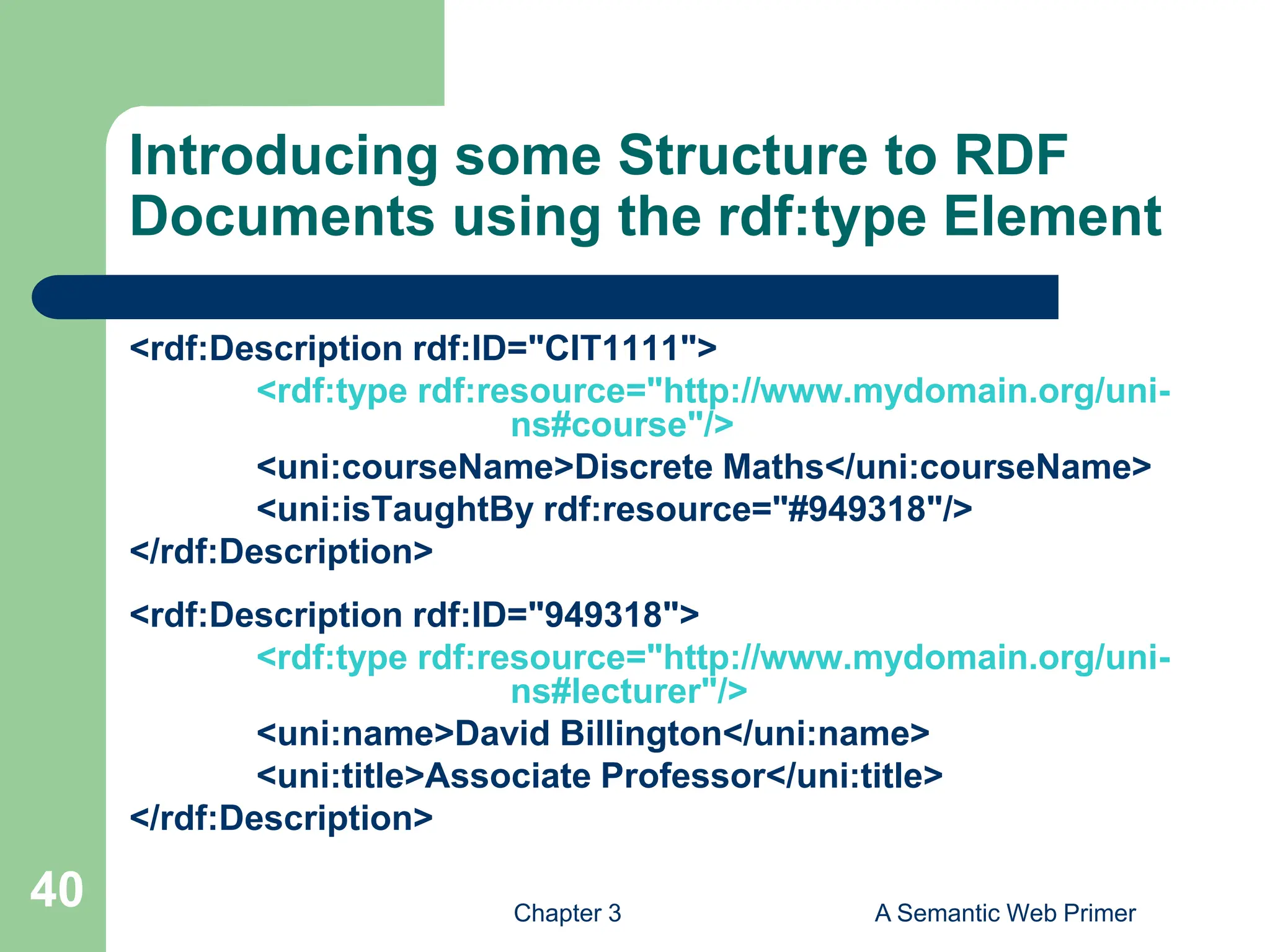 Introducing some Structure to RDF Documents using the rdf:type Element

<rdf:Description rdf:ID="CIT1111">
<rdf:type rdf:resource="http://www.mydomain.org/uni-ns#course"/>
<uni:courseName>Discrete Maths</uni:courseName>
<uni:isTaughtBy rdf:resource="#949318"/>
</rdf:Description>

<rdf:Description rdf:ID="949318">
<rdf:type rdf:resource="http://www.mydomain.org/uni-ns#lecturer"/>
<uni:name>David Billington</uni:name>
<uni:title>Associate Professor</uni:title>
</rdf:Description>

40

Chapter 3

A Semantic Web Primer